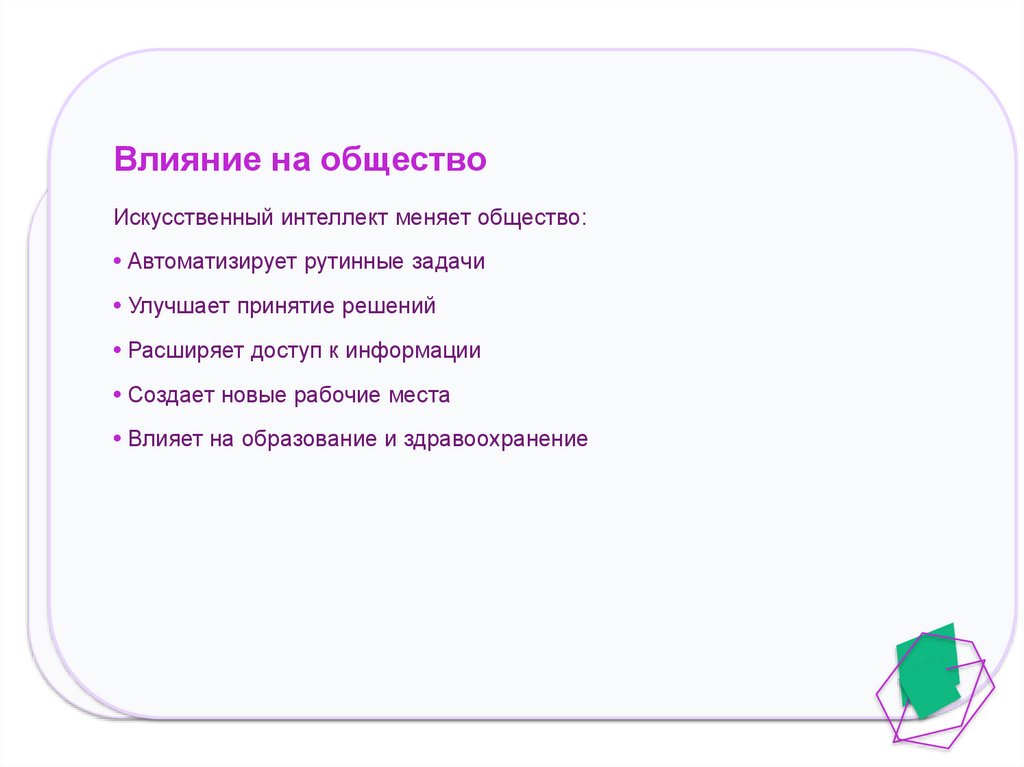 Влияние на общество

Искусственный интеллект меняет общество:

• Автоматизирует рутинные задачи

• Улучшает принятие решений

• Расширяет доступ к информации

• Создает новые рабочие места

• Влияет на образование и здравоохранение